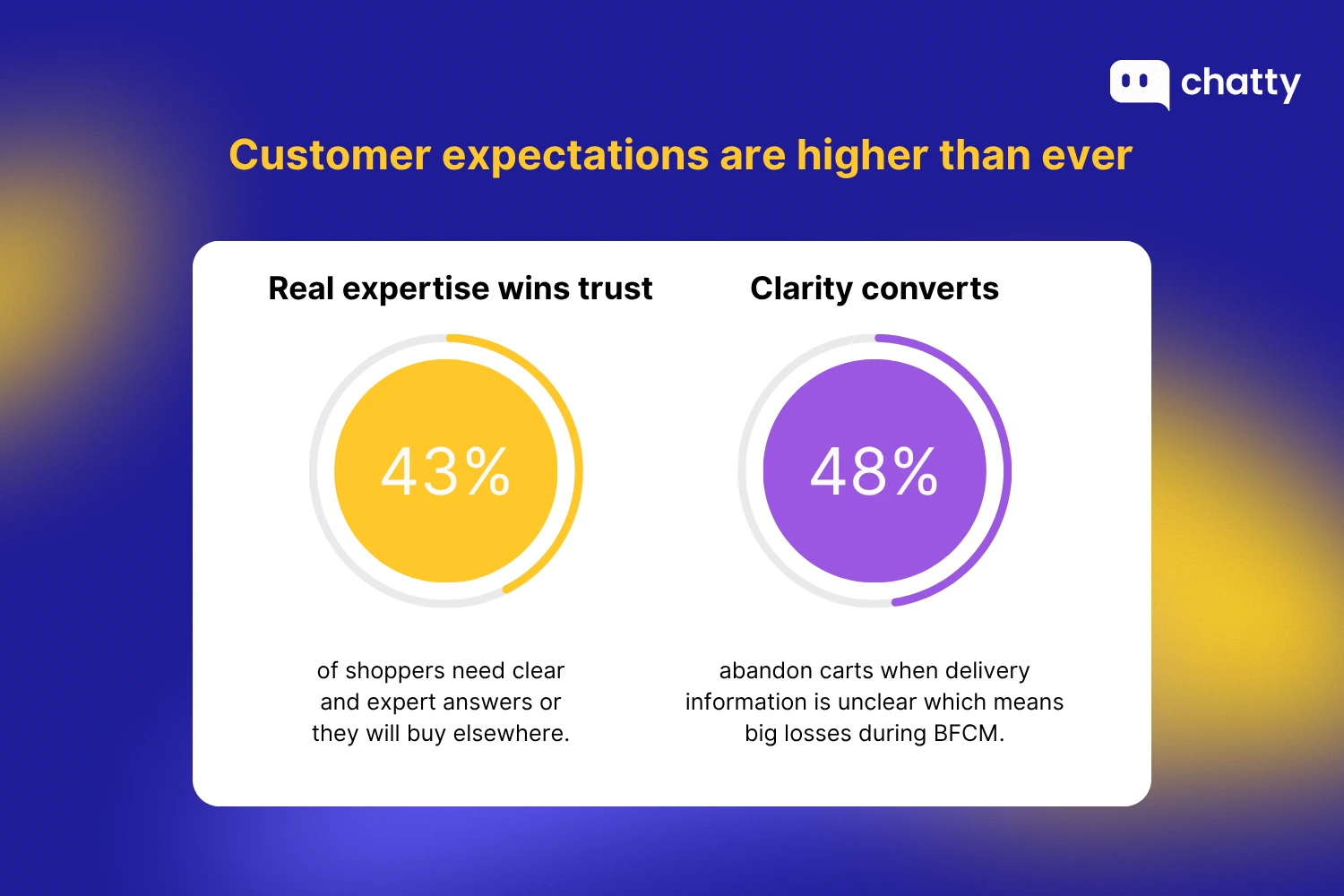 chatty

Customer expectations are higher than ever

Real expertise wins trust

43%

of shoppers need clear and expert answers or they will buy elsewhere.

Clarity converts

48%

abandon carts when delivery information is unclear which means big losses during BFCM.